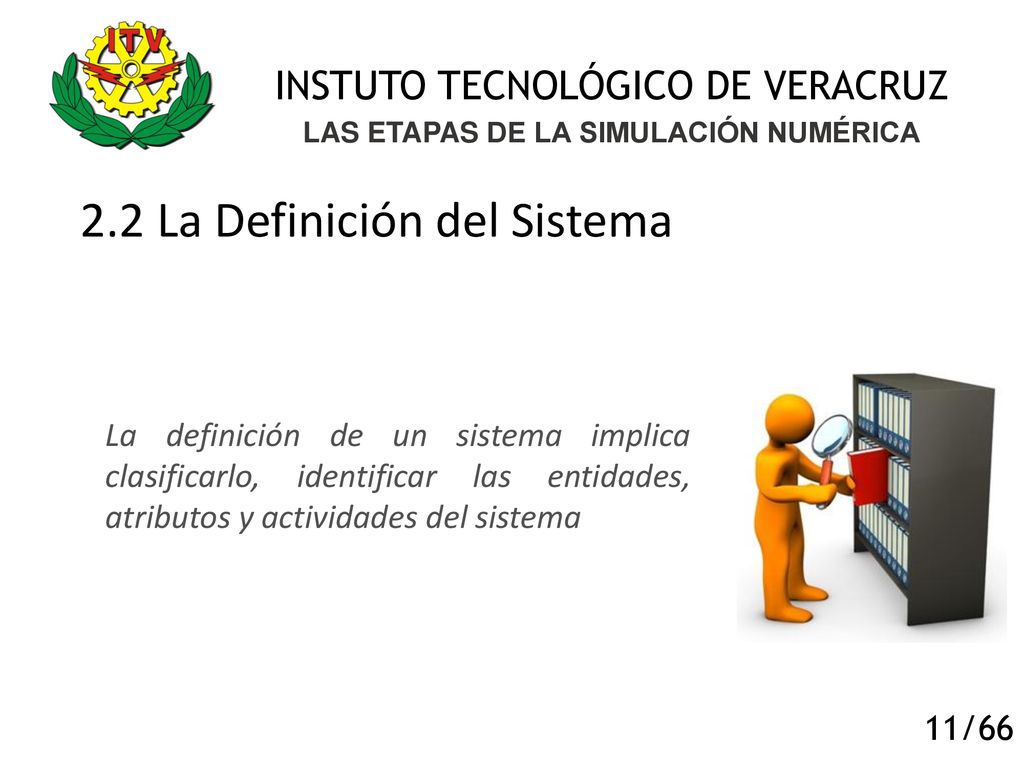 ITV

INSTUTO TECNOLÓGICO DE VERACRUZ
LAS ETAPAS DE LA SIMULACIÓN NUMÉRICA

2.2 La Definición del Sistema

La definición de un sistema implica clasificarlo, identificar las entidades, atributos y actividades del sistema

11/66